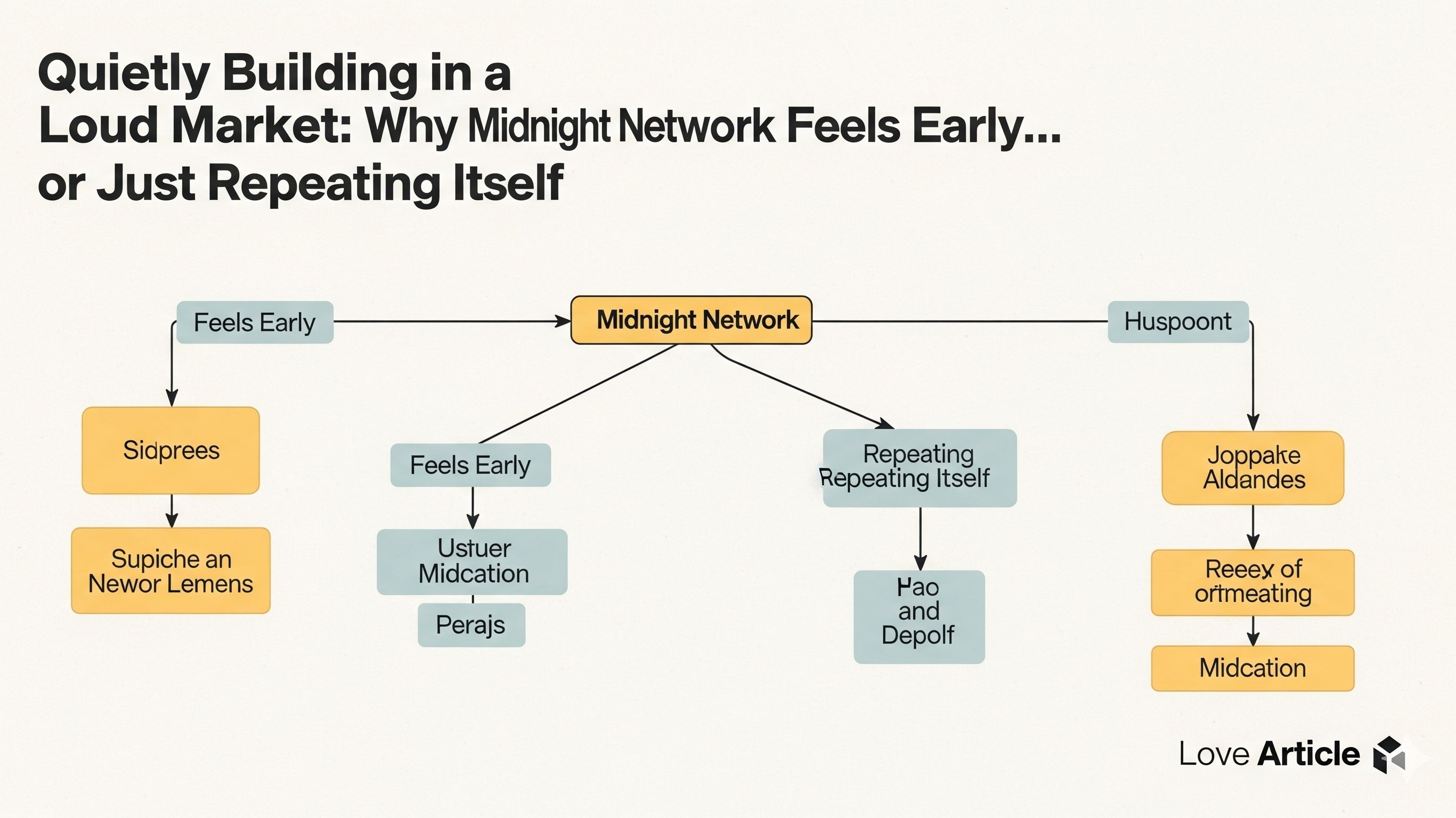 Quietly Building in a Loud Market: Why Midnight Network Feels Early... or Just Repeating Itself

Feels Early

Midnight Network

Huspoont

Sidprees

Supiche an Newor Lemens

Feels Early

Ustuer Midcation

Perajs

Repeating Repeating Itself

Hao and Depolf

Joppake Aldandes

Reeex of ortmeating

Midcation

Love Article